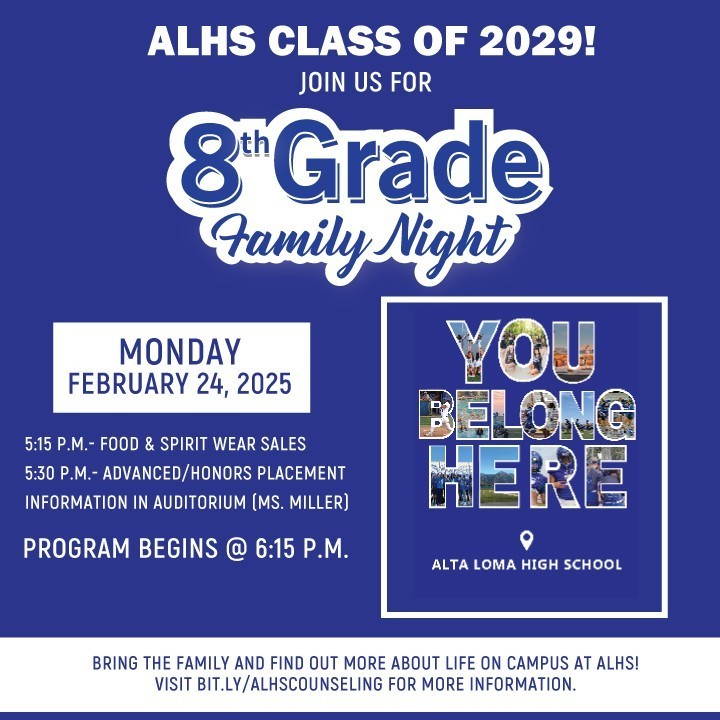 ALHS CLASS OF 2029!
JOIN US FOR

8th Grade
Family Night

MONDAY
FEBRUARY 24, 2025

5:15 P.M.- FOOD & SPIRIT WEAR SALES
5:30 P.M.- ADVANCED/HONORS PLACEMENT INFORMATION IN AUDITORIUM (MS. MILLER)

PROGRAM BEGINS @ 6:15 P.M.

YOU BELONG HERE

ALTA LOMA HIGH SCHOOL

BRING THE FAMILY AND FIND OUT MORE ABOUT LIFE ON CAMPUS AT ALHS!
VISIT BIT.LY/ALHSCOUNSELING FOR MORE INFORMATION.